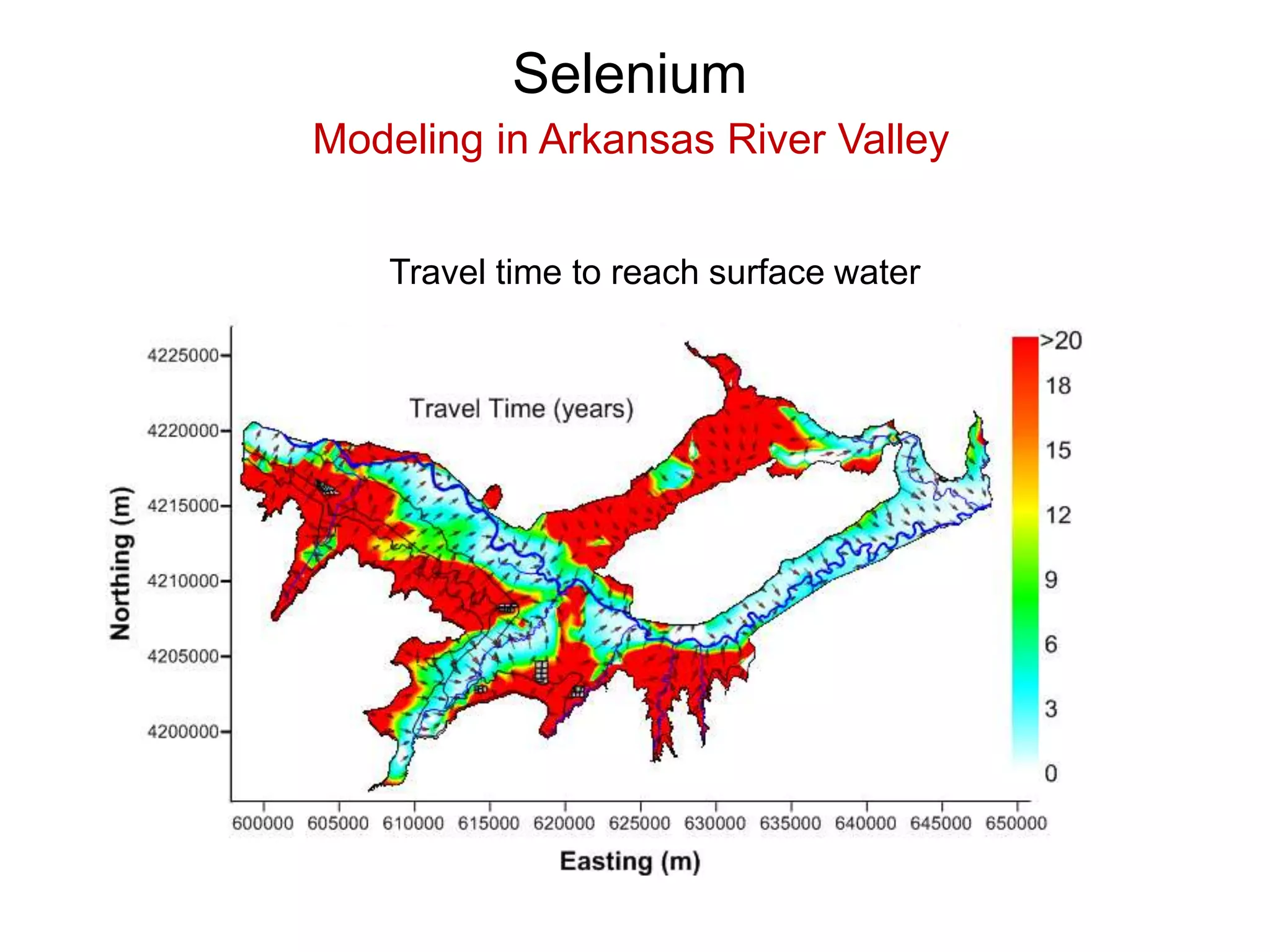 Selenium

Modeling in Arkansas River Valley

Travel time to reach surface water

Travel Time (years)

Northing (m)

4225000
4220000
4215000
4210000
4205000
4200000

600000 605000 610000 615000 620000 625000 630000 635000 640000 645000 650000

Easting (m)

>20
18
15
12
9
6
3
0